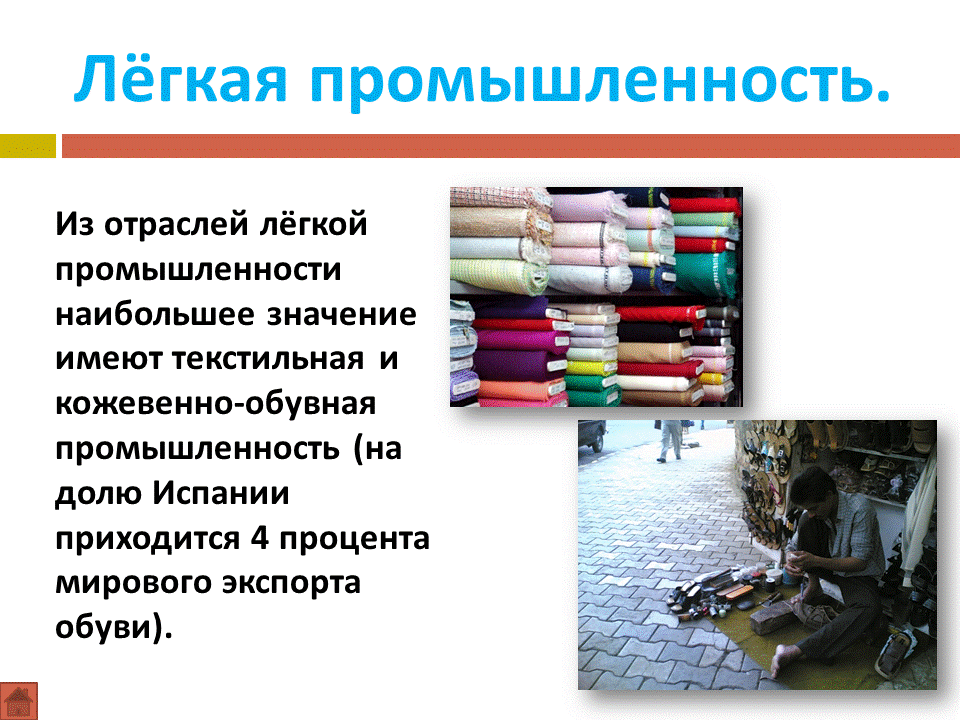 Лёгкая промышленность.

Из отраслей лёгкой промышленности наибольшее значение имеют текстильная и кожевенно-обувная промышленность (на долю Испании приходится 4 процента мирового экспорта обуви).